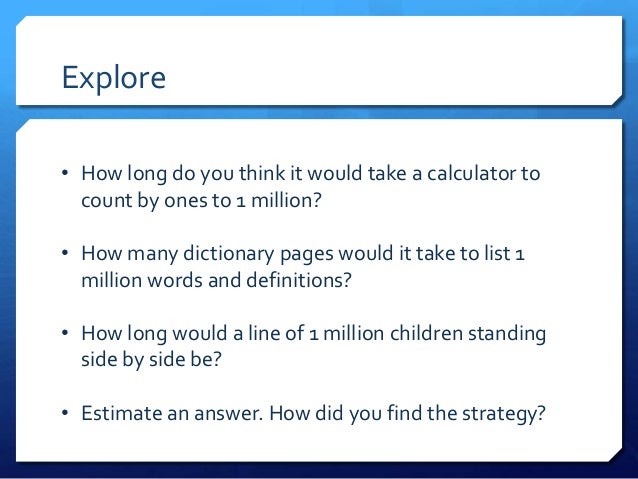 Explore

• How long do you think it would take a calculator to count by ones to 1 million?

• How many dictionary pages would it take to list 1 million words and definitions?

• How long would a line of 1 million children standing side by side be?

• Estimate an answer. How did you find the strategy?